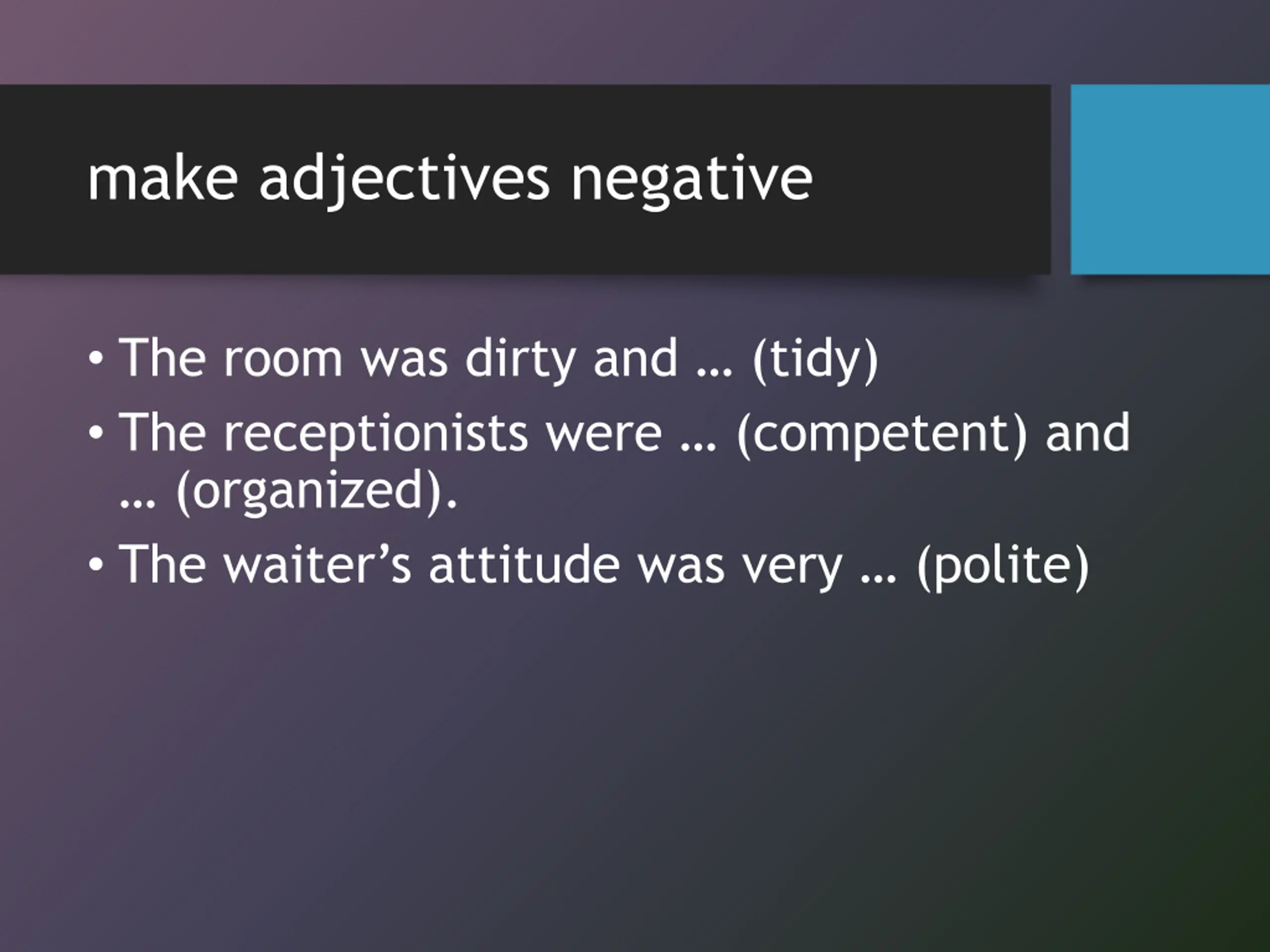 make adjectives negative

• The room was dirty and … (tidy)
• The receptionists were … (competent) and … (organized).
• The waiter’s attitude was very … (polite)